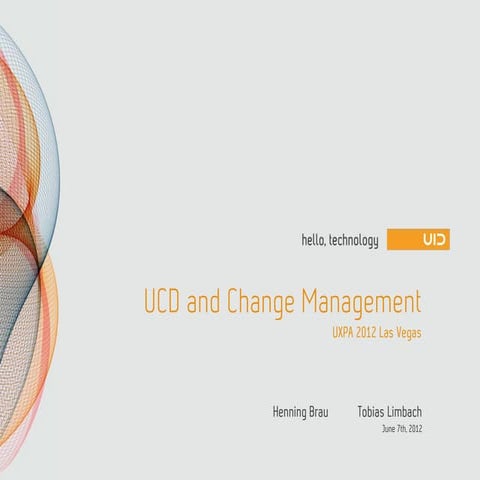 hello, technology UID

UCD and Change Management

UXPA 2012 Las Vegas

Henning Brau Tobias Limbach

June 7th, 2012